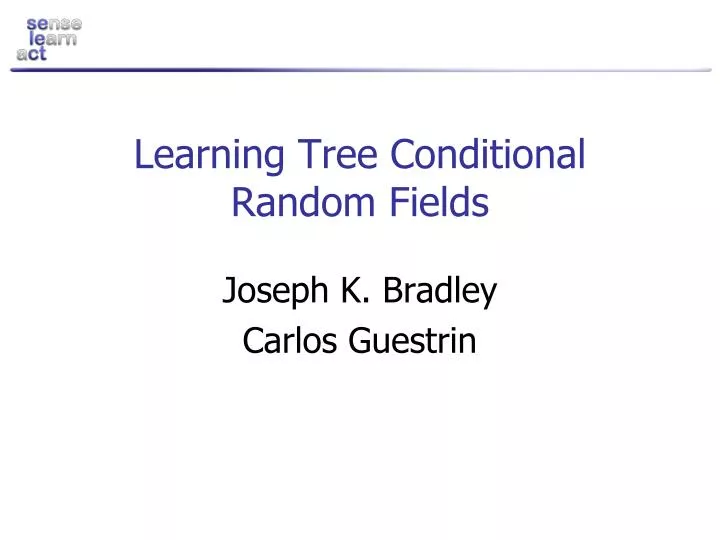 sense
learn
act

Learning Tree Conditional Random Fields

Joseph K. Bradley
Carlos Guestrin